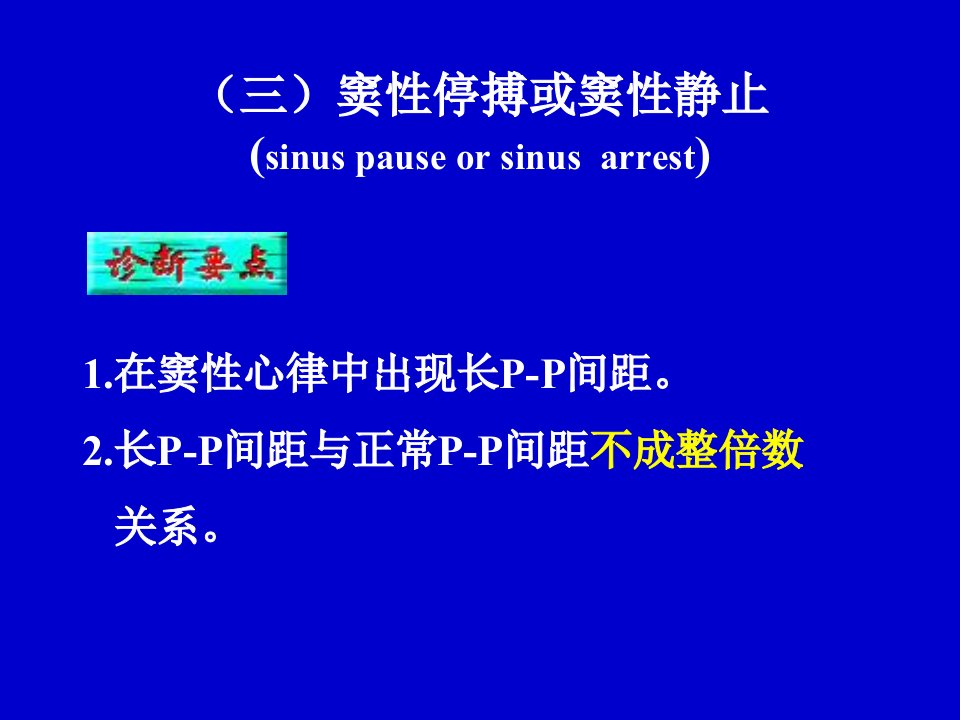 （三）窦性停搏或窦性静止
(sinus pause or sinus arrest)

诊断要点

1.在窦性心律中出现长P-P间距。

2.长P-P间距与正常P-P间距不成整倍数关系。